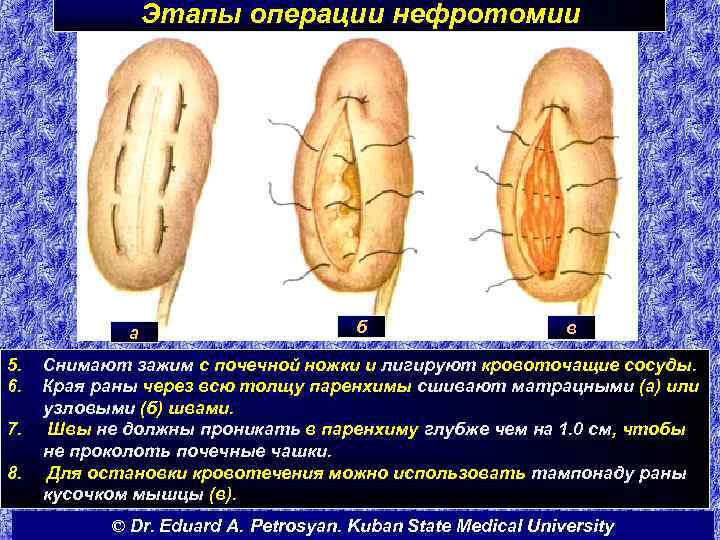 Этапы операции нефротомии

а

б

в

5. Снимают зажим с почечной ножки и лигируют кровоточащие сосуды.
6. Края раны через всю толщу паренхимы сшивают матрацными (а) или узловыми (б) швами.
7. Швы не должны проникать в паренхиму глубже чем на 1.0 см, чтобы не проколоть почечные чашки.
8. Для остановки кровотечения можно использовать тампонаду раны кусочком мышцы (в).

© Dr. Eduard A. Petrosyan. Kuban State Medical University